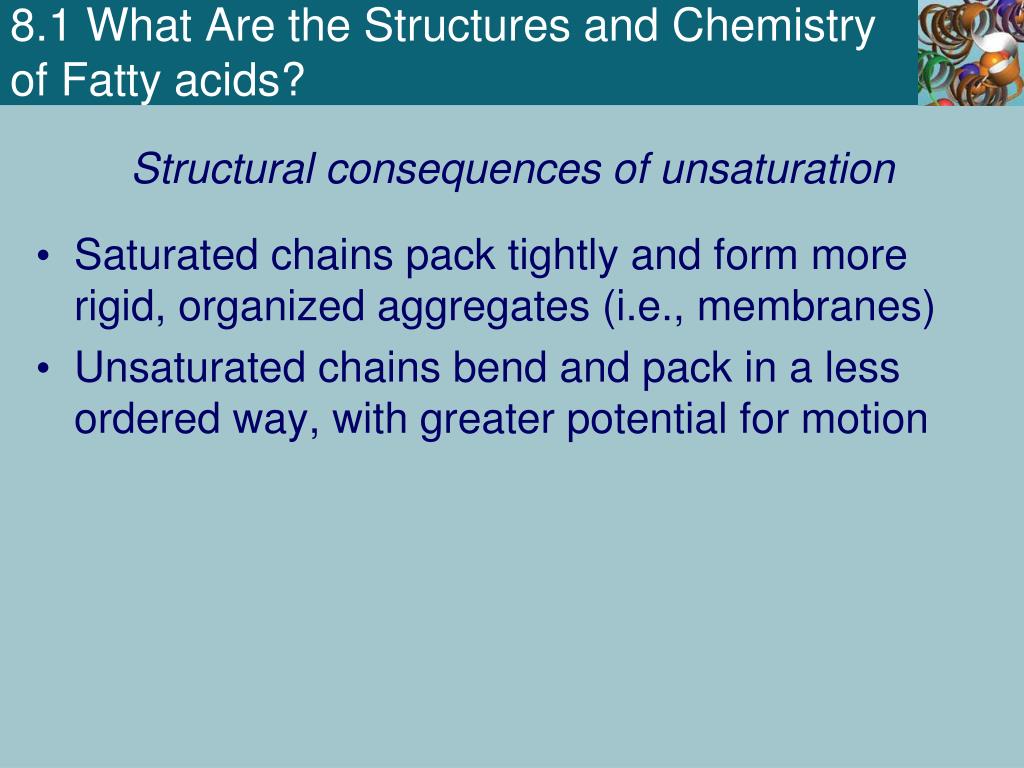 8.1 What Are the Structures and Chemistry of Fatty acids?

Structural consequences of unsaturation

• Saturated chains pack tightly and form more rigid, organized aggregates (i.e., membranes)
• Unsaturated chains bend and pack in a less ordered way, with greater potential for motion